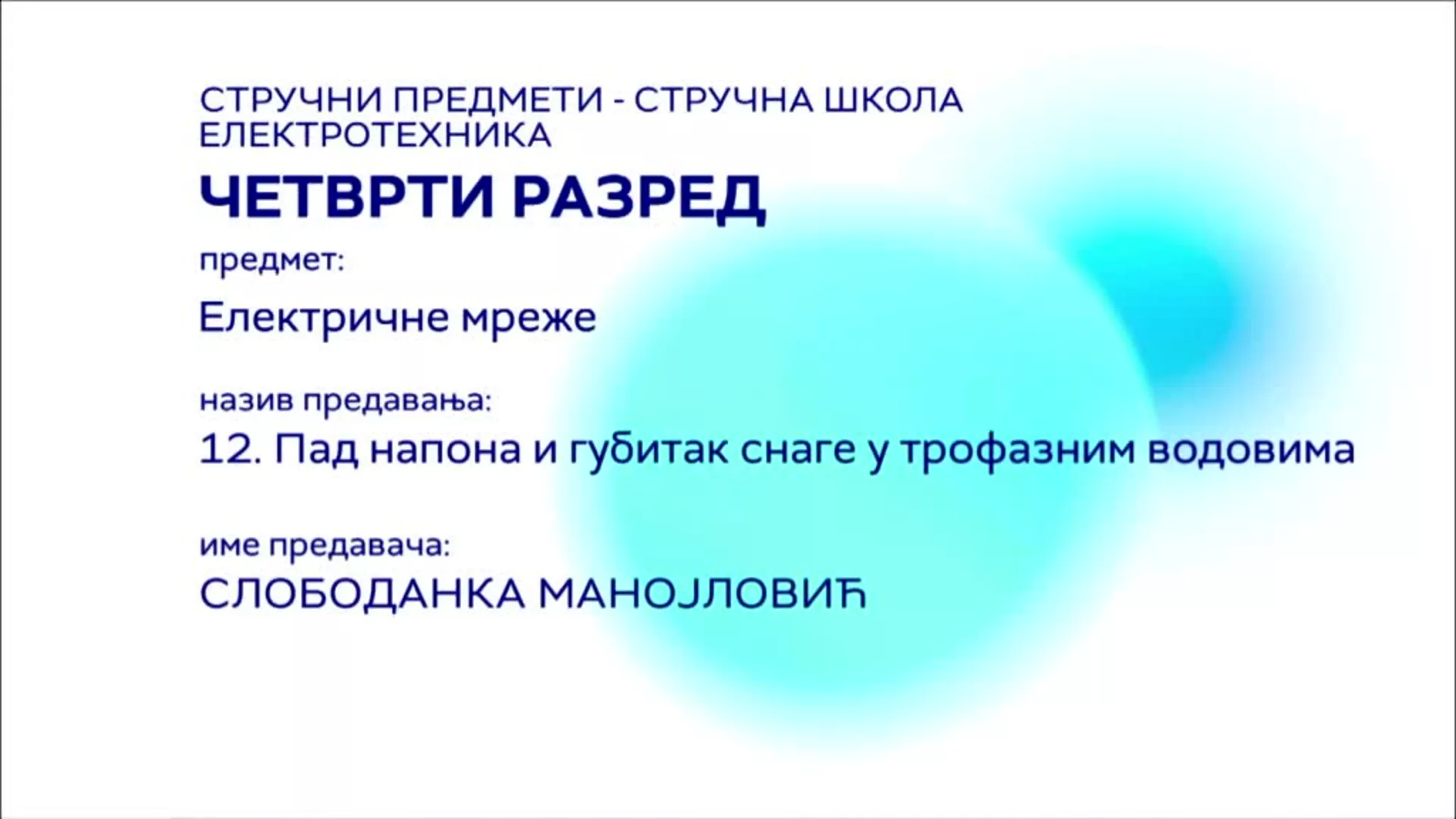 СТРУЧНИ ПРЕДМЕТИ - СТРУЧНА ШКОЛА
ЕЛЕКТРОТЕХНИКА

ЧЕТВРТИ РАЗРЕД

предмет:

Електричне мреже

назив предавања:

12. Пад напона и губитак снаге у трофазним водовима

име предавача:

СЛОБОДАНКА МАНОЈЛОВИЋ